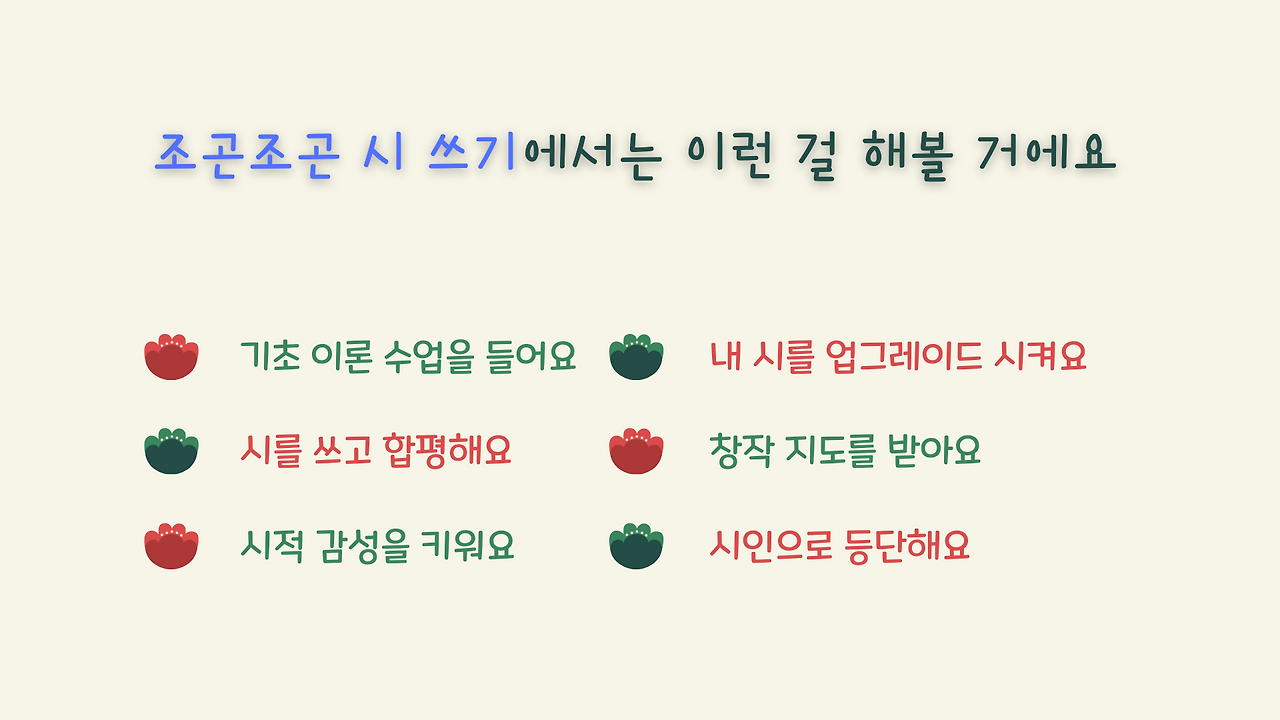 조곤조곤 시 쓰기에서는 이런 걸 해볼 거에요

기초 이론 수업을 들어요

시를 쓰고 합평해요

시적 감성을 키워요

내 시를 업그레이드 시켜요

창작 지도를 받아요

시인으로 등단해요